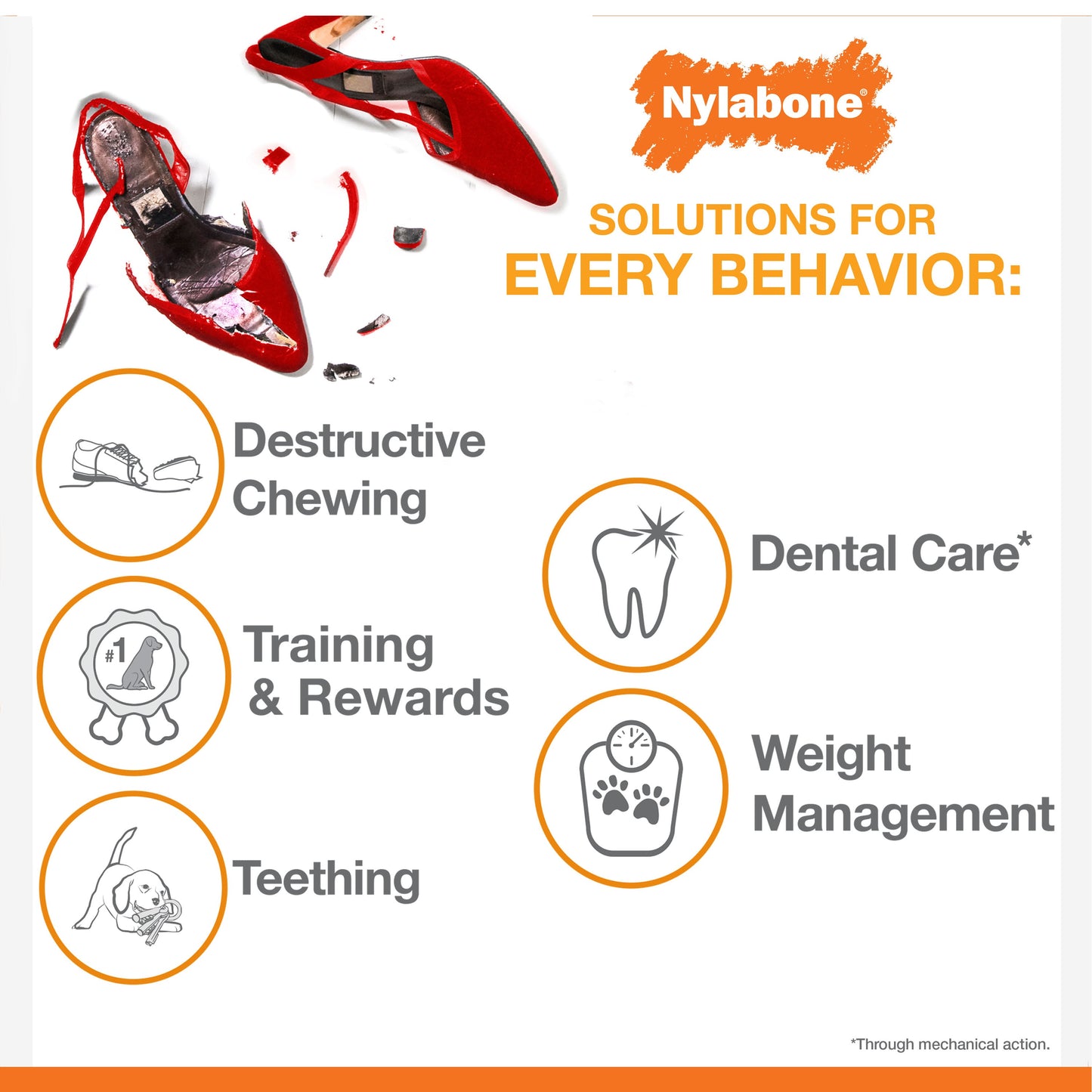 Nylabone®

SOLUTIONS FOR
EVERY BEHAVIOR:

Destructive Chewing

#1

Training & Rewards

Teething

Dental Care*

Weight Management

*Through mechanical action.